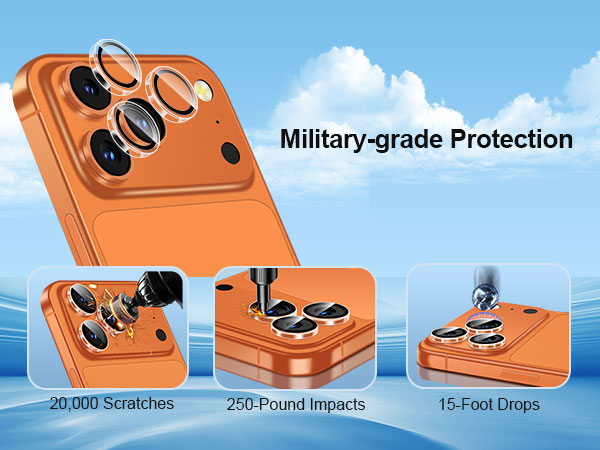 Military-grade Protection

20,000 Scratches

250-Pound Impacts

15-Foot Drops